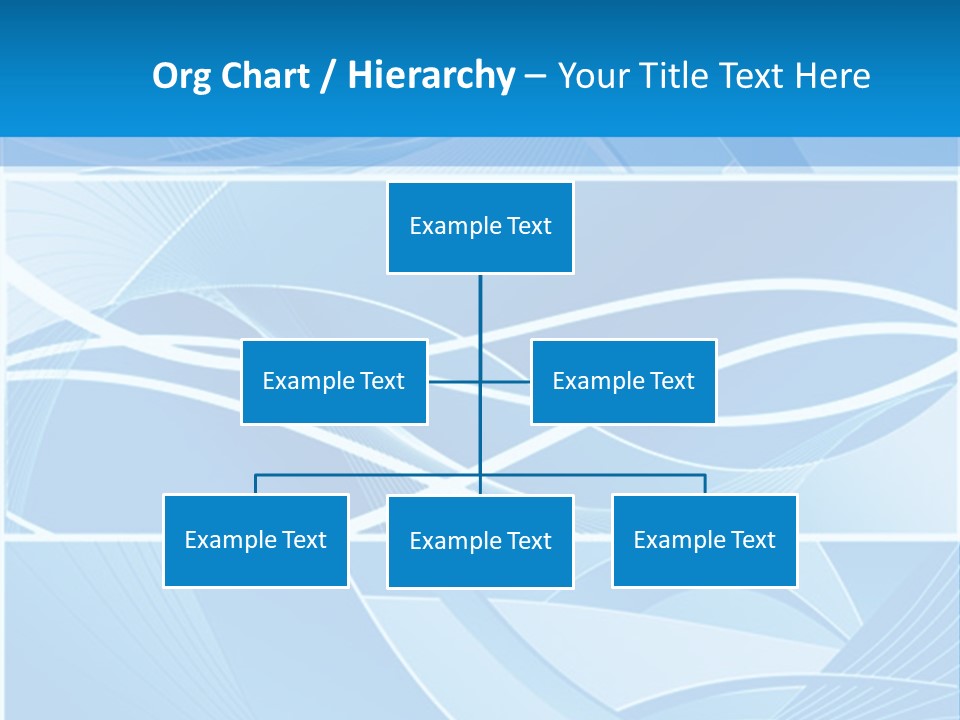 Org Chart / Hierarchy – Your Title Text Here

Example Text

Example Text

Example Text

Example Text

Example Text

Example Text